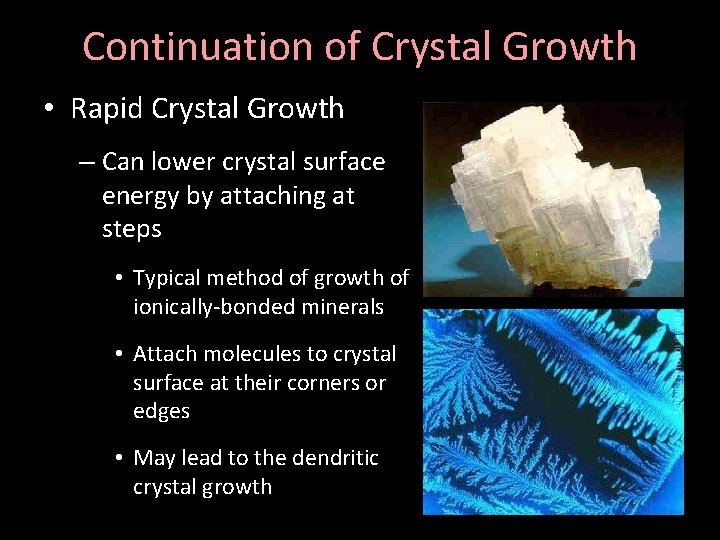 Continuation of Crystal Growth

• Rapid Crystal Growth

– Can lower crystal surface energy by attaching at steps

• Typical method of growth of ionically-bonded minerals

• Attach molecules to crystal surface at their corners or edges

• May lead to the dendritic crystal growth